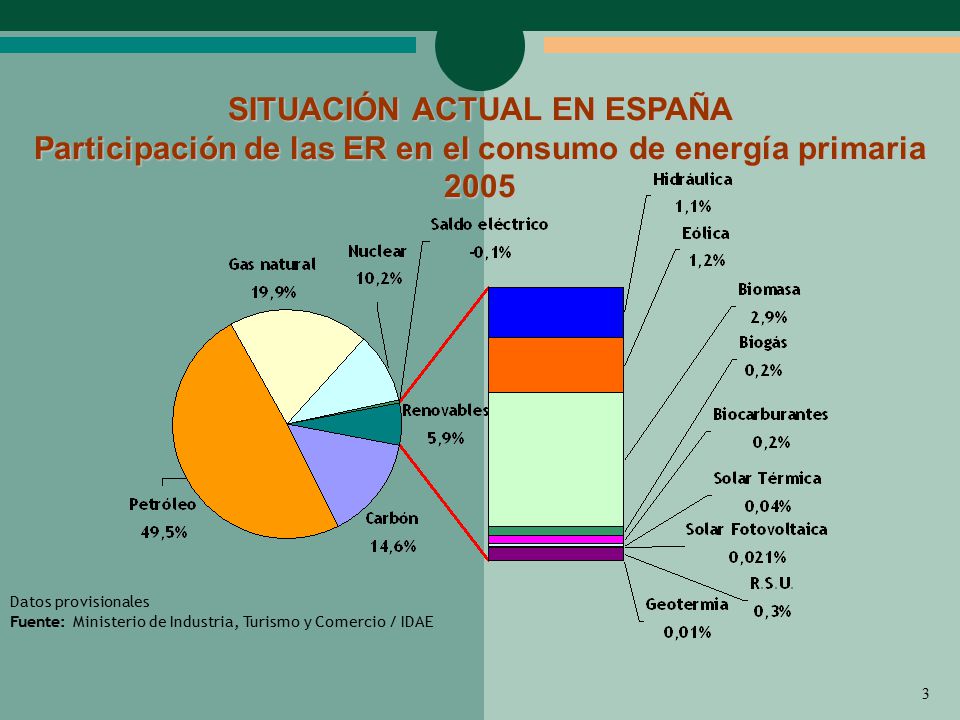 SITUACIÓN ACTUAL EN ESPAÑA
Participación de las ER en el consumo de energía primaria 2005

Gas natural
19,9%

Nuclear
10,2%

Saldo eléctrico
-0,1%

Renovables
5,9%

Carbón
14,6%

Petróleo
49,5%

Hidráulica
1,1%

Eólica
1,2%

Biomasa
2,9%

Biogás
0,2%

Biocarburantes
0,2%

Solar Térmica
0,04%

Solar Fotovoltaica
0,021%

R.S.U.
0,3%

Geotermia
0,01%

Datos provisionales
Fuente: Ministerio de Industria, Turismo y Comercio / IDAE

3